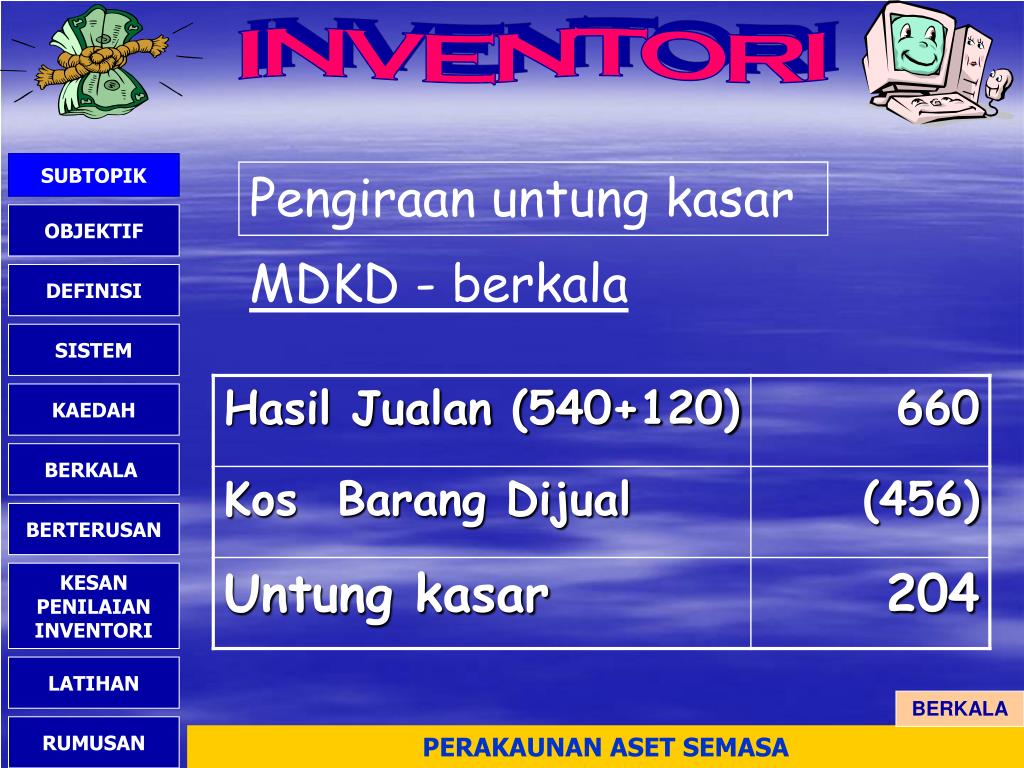 INVENTORI

SUBTOPIK

OBJEKTIF

DEFINISI

SISTEM

KAEDAH

BERKALA

BERTERUSAN

KESAN PENILAIAN INVENTORI

LATIHAN

RUMUSAN

Pengiraan untung kasar

MDKD - berkala

| Hasil Jualan (540+120) | 660 |
|---|---|
| Kos Barang Dijual | (456) |
| Untung kasar | 204 |

BERKALA

PERAKAUNAN ASET SEMASA